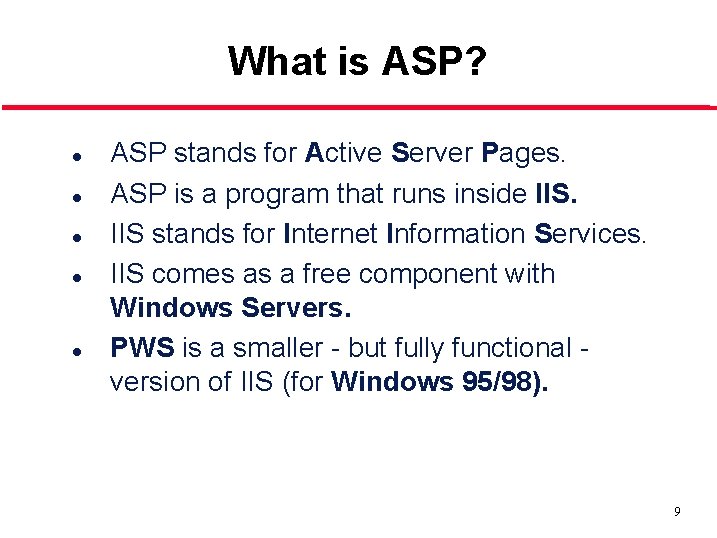 What is ASP?

- ASP stands for Active Server Pages.
- ASP is a program that runs inside IIS.
- IIS stands for Internet Information Services.
- IIS comes as a free component with Windows Servers.
- PWS is a smaller - but fully functional - version of IIS (for Windows 95/98).

9